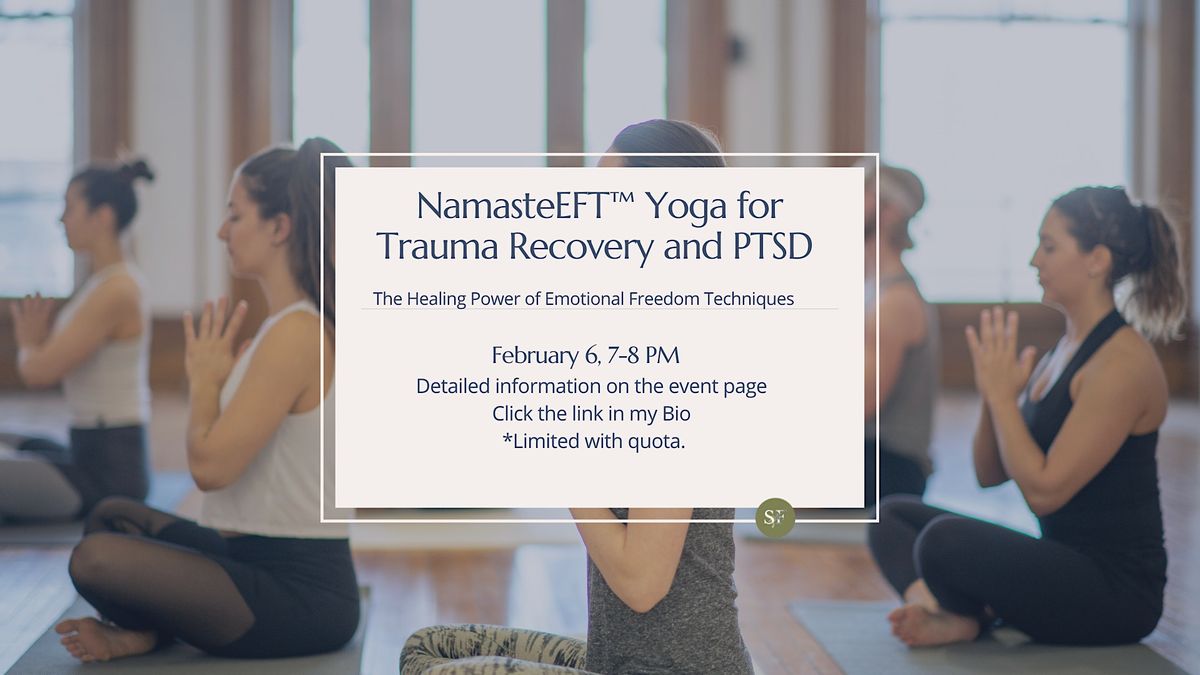 NamasteEFT™ Yoga for Trauma Recovery and PTSD

The Healing Power of Emotional Freedom Techniques

February 6, 7-8 PM
Detailed information on the event page
Click the link in my Bio
*Limited with quota.

SF